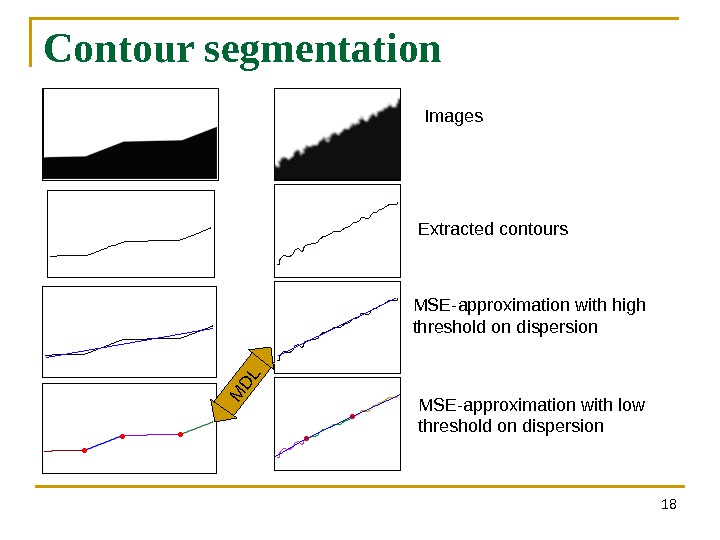 Contour segmentation

Images

Extracted contours

MSE-approximation with high threshold on dispersion

MDL

MSE-approximation with low threshold on dispersion

18